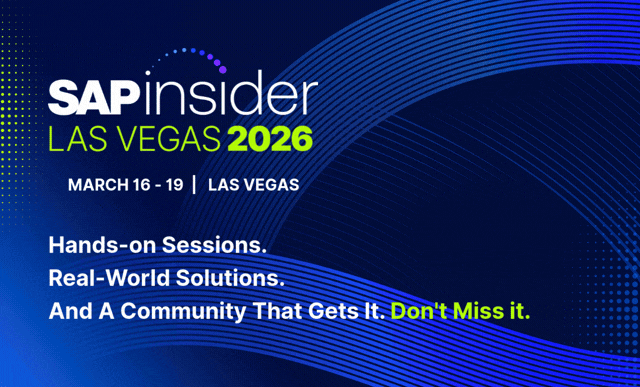 SAPinsider
LAS VEGAS 2026

MARCH 16 - 19 | LAS VEGAS

Hands-on Sessions.
Real-World Solutions.
And A Community That Gets It. Don't Miss it.